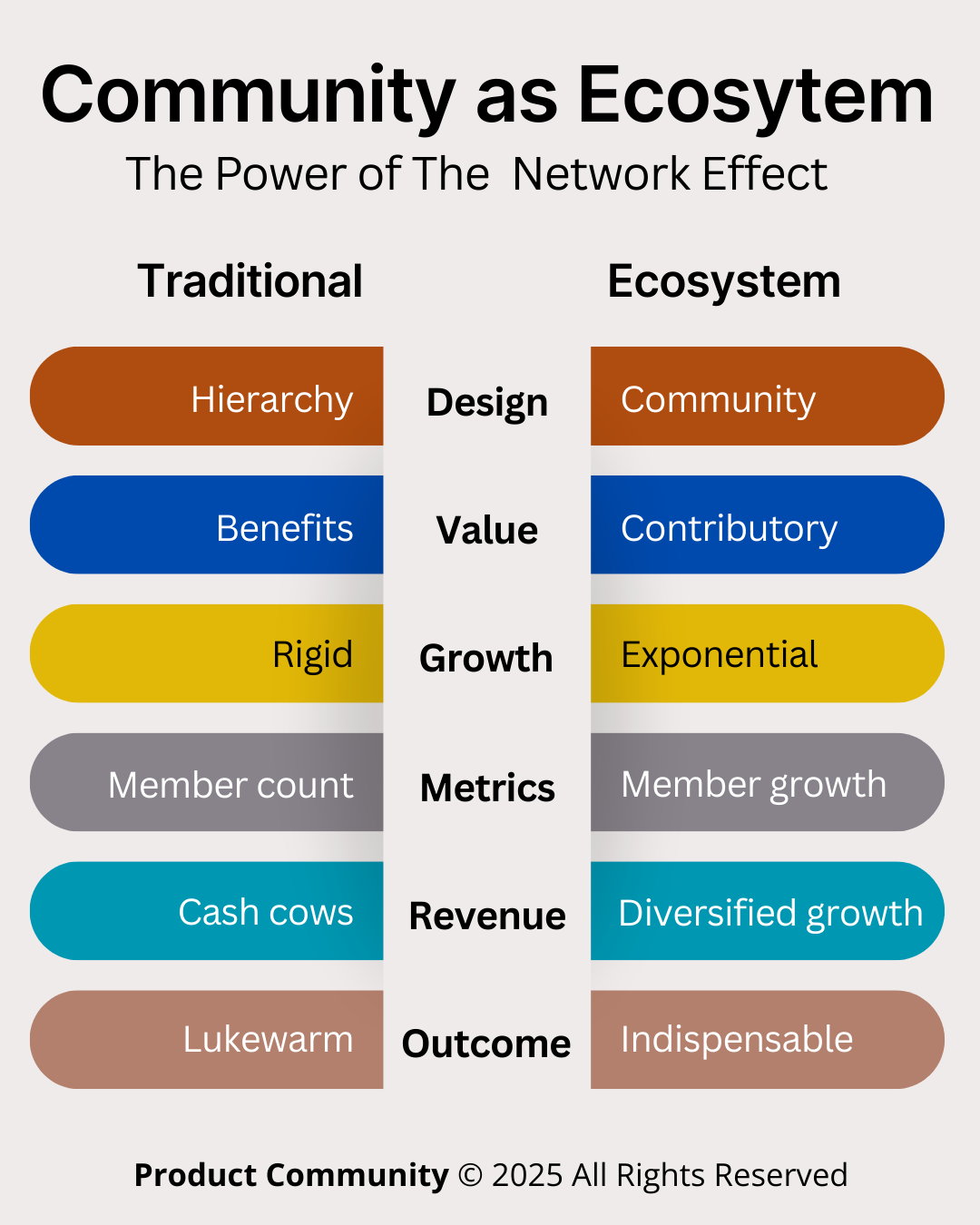 Community as Ecosytem

The Power of The  Network Effect

| Traditional | | Ecosystem |
|---|---|---|
| Hierarchy | Design | Community |
| Benefits | Value | Contributory |
| Rigid | Growth | Exponential |
| Member count | Metrics | Member growth |
| Cash cows | Revenue | Diversified growth |
| Lukewarm | Outcome | Indispensable |

Product Community © 2025 All Rights Reserved